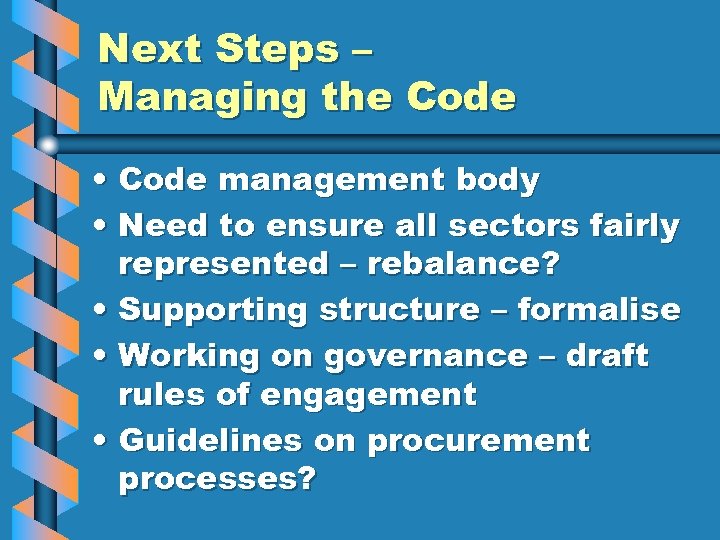 Next Steps –
Managing the Code

• Code management body
• Need to ensure all sectors fairly represented – rebalance?
• Supporting structure – formalise
• Working on governance – draft rules of engagement
• Guidelines on procurement processes?